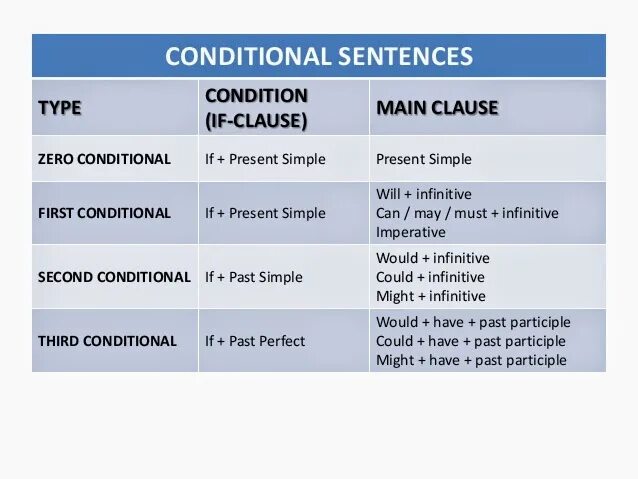 CONDITIONAL SENTENCES

| TYPE | CONDITION (IF-CLAUSE) | MAIN CLAUSE |
|---|---|---|
| ZERO CONDITIONAL | If + Present Simple | Present Simple |
| FIRST CONDITIONAL | If + Present Simple | Will + infinitive<br>Can / may / must + infinitive<br>Imperative |
| SECOND CONDITIONAL | If + Past Simple | Would + infinitive<br>Could + infinitive<br>Might + infinitive |
| THIRD CONDITIONAL | If + Past Perfect | Would + have + past participle<br>Could + have + past participle<br>Might + have + past participle |